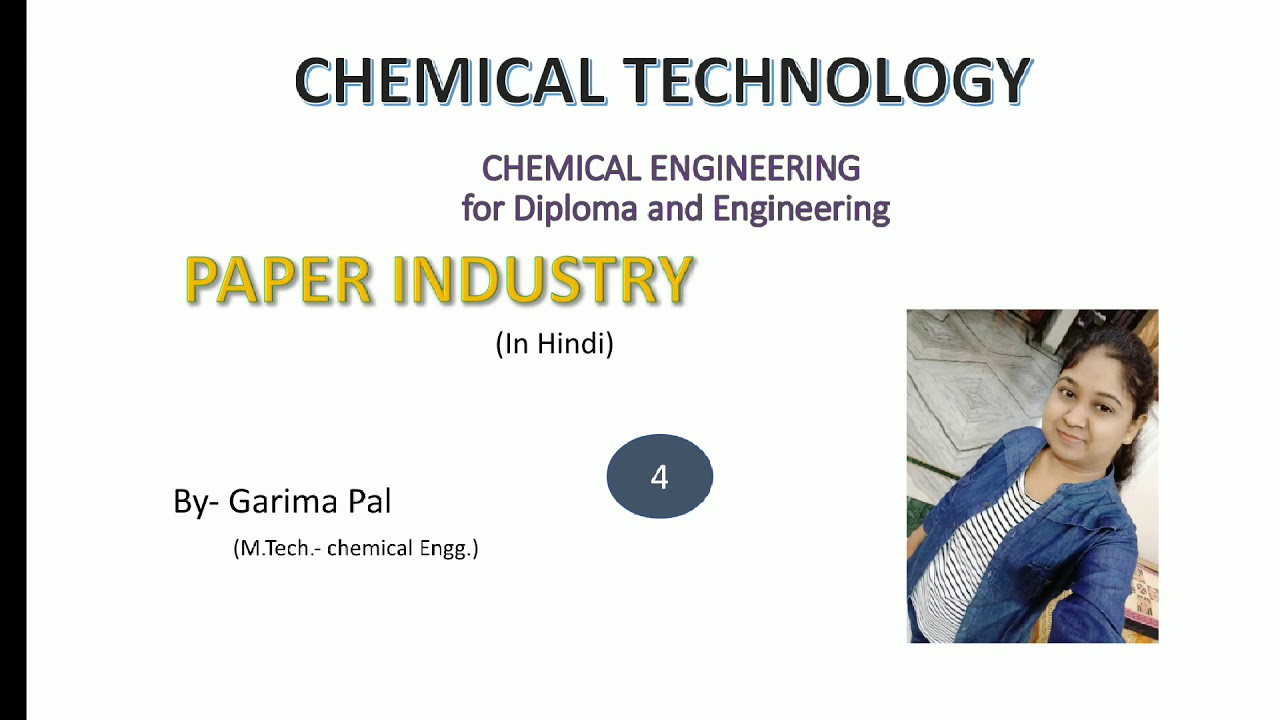 CHEMICAL TECHNOLOGY

CHEMICAL ENGINEERING
for Diploma and Engineering

PAPER INDUSTRY

(In Hindi)

4

By- Garima Pal

(M.Tech.- chemical Engg.)